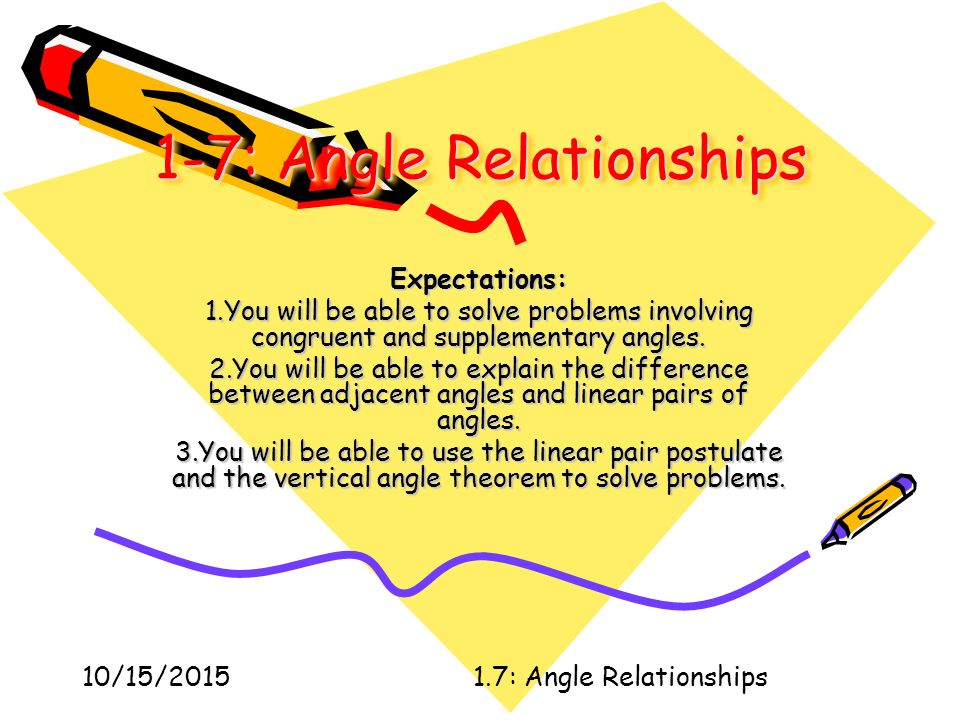 1-7: Angle Relationships

Expectations:
1.You will be able to solve problems involving congruent and supplementary angles.
2.You will be able to explain the difference between adjacent angles and linear pairs of angles.
3.You will be able to use the linear pair postulate and the vertical angle theorem to solve problems.

10/15/2015

1.7: Angle Relationships